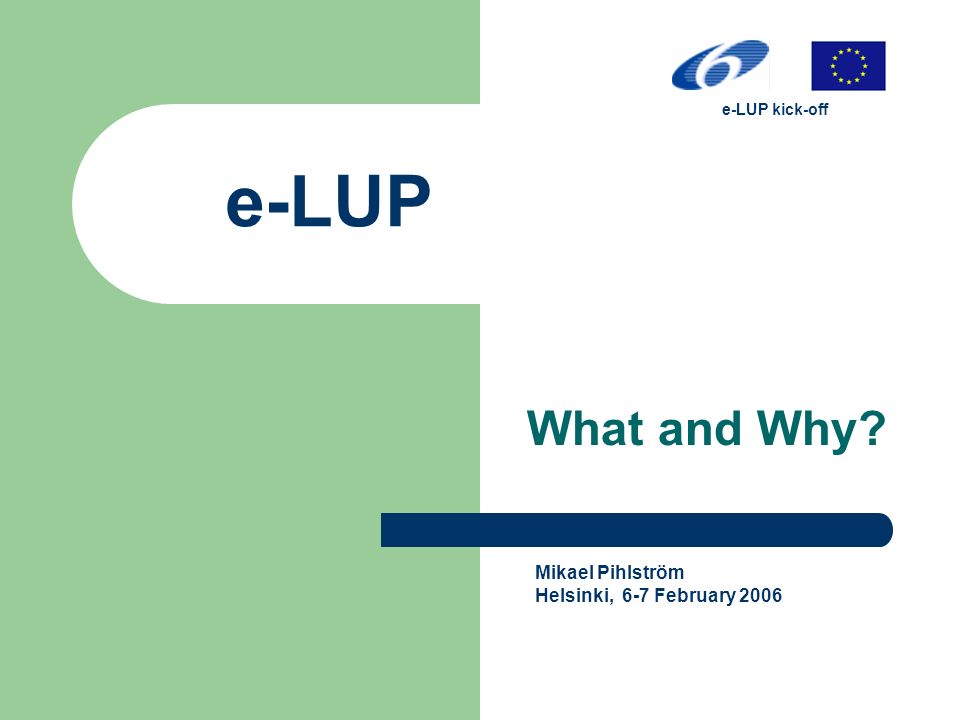 e-LUP kick-off

e-LUP

What and Why?

Mikael Pihlström
Helsinki, 6-7 February 2006